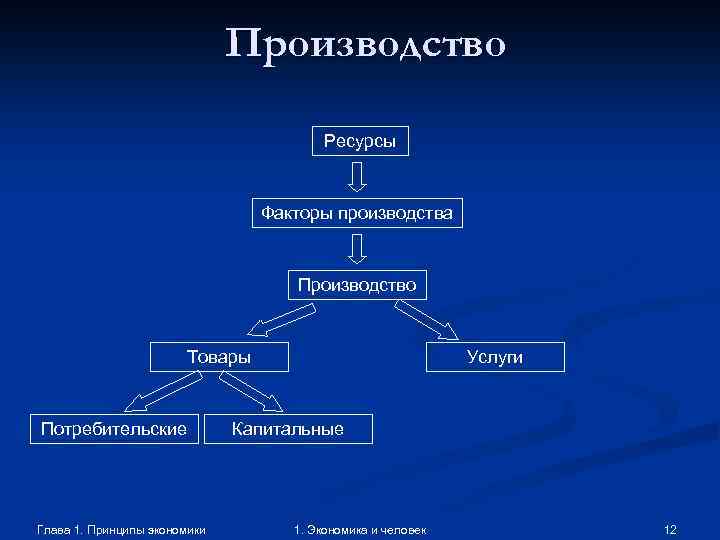 Производство

Ресурсы

Факторы производства

Производство

Товары

Услуги

Потребительские

Капитальные

Глава 1. Принципы экономики

1. Экономика и человек

12